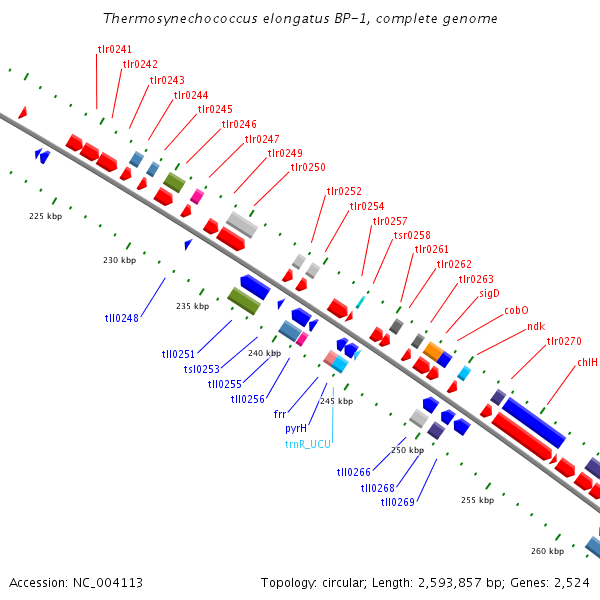 Thermosynechococcus elongatus BP-1, complete genome

tlr0241
tlr0242
tlr0243
tlr0244
tlr0245
tlr0246
tlr0247
tlr0249
tlr0250
tlr0252
tlr0254
tlr0257
tsr0258
tlr0261
tlr0262
tlr0263
sigD
cobO
ndk
tlr0270
chlH

225 kbp
230 kbp
235 kbp
240 kbp
245 kbp
250 kbp
255 kbp
260 kbp

tll0248
tll0251
tsl0253
tll0255
tll0256
frr
pyrH
trnR_UCU
tll0266
tll0268
tll0269

Accession: NC_004113
Topology: circular; Length: 2,593,857 bp; Genes: 2,524